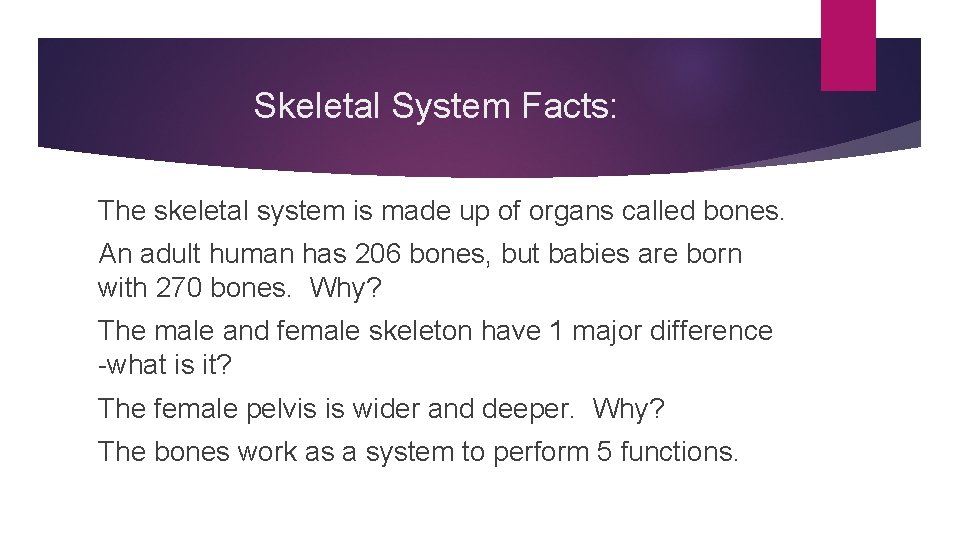 Skeletal System Facts:

The skeletal system is made up of organs called bones.

An adult human has 206 bones, but babies are born with 270 bones. Why?

The male and female skeleton have 1 major difference -what is it?

The female pelvis is wider and deeper. Why?

The bones work as a system to perform 5 functions.